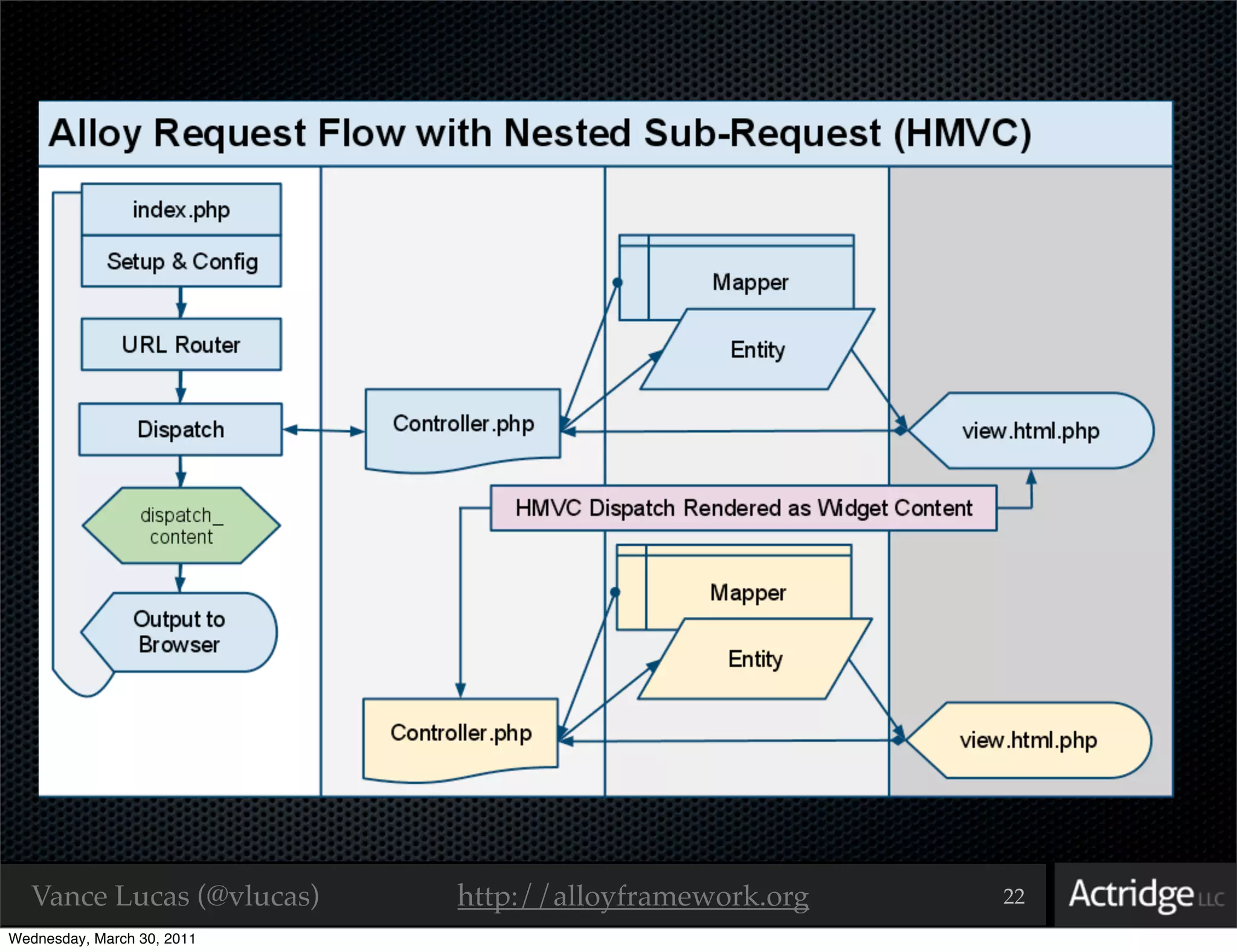 Alloy Request Flow with Nested Sub-Request (HMVC)

index.php

Setup & Config

URL Router

Dispatch

dispatch_ content

Output to Browser

Controller.php

Mapper

Entity

view.html.php

HMVC Dispatch Rendered as Widget Content

Mapper

Entity

Controller.php

view.html.php

Vance Lucas (@vlucas)

http://alloyframework.org

22

Actridge LLC

Wednesday, March 30, 2011